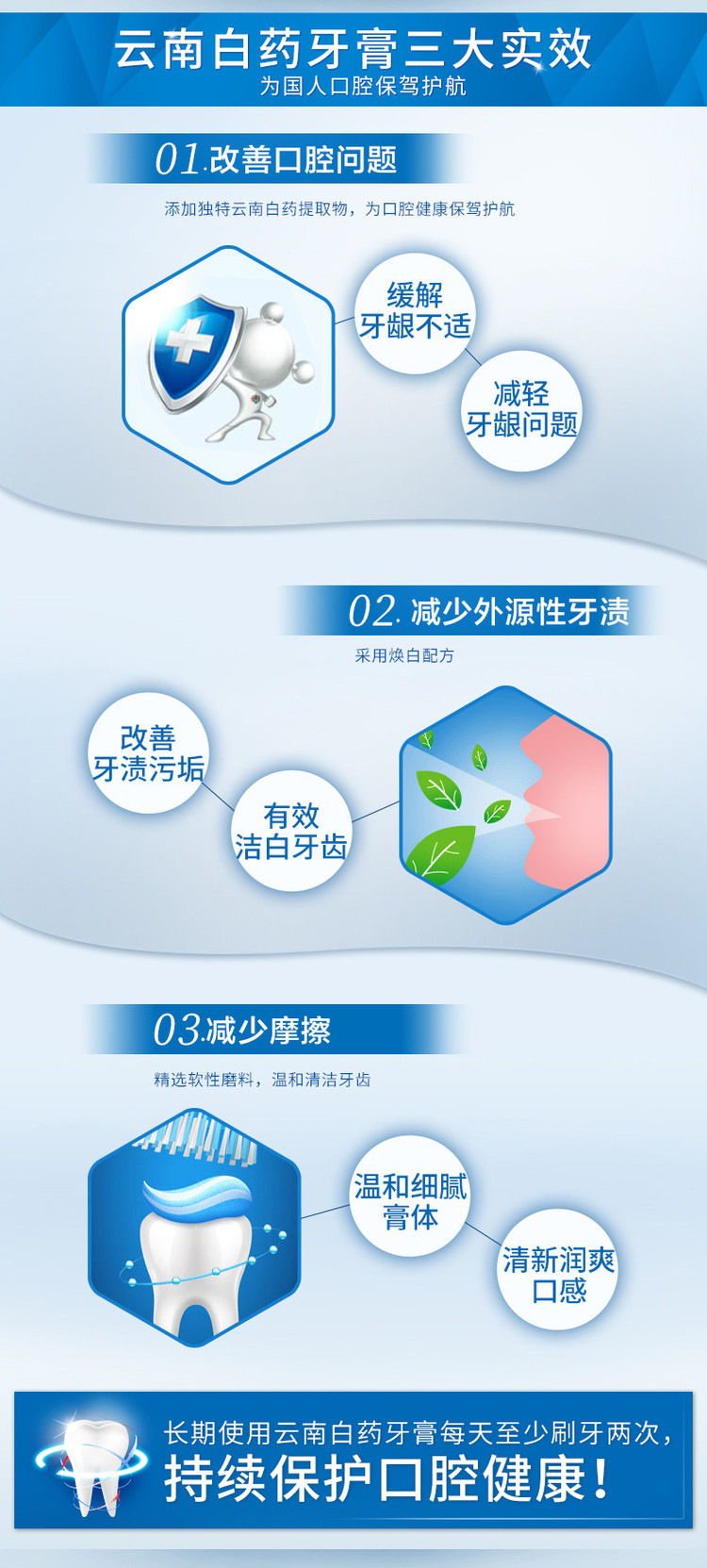 云南白药牙膏三大实效
为国人口腔保驾护航

01.改善口腔问题
添加独特云南白药提取物，为口腔健康保驾护航

缓解牙龈不适

减轻牙龈问题

02. 减少外源性牙渍
采用焕白配方

改善牙渍污垢

有效洁白牙齿

03.减少摩擦
精选软性磨料，温和清洁牙齿

温和细腻膏体

清新润爽口感

长期使用云南白药牙膏每天至少刷牙两次，
持续保护口腔健康！